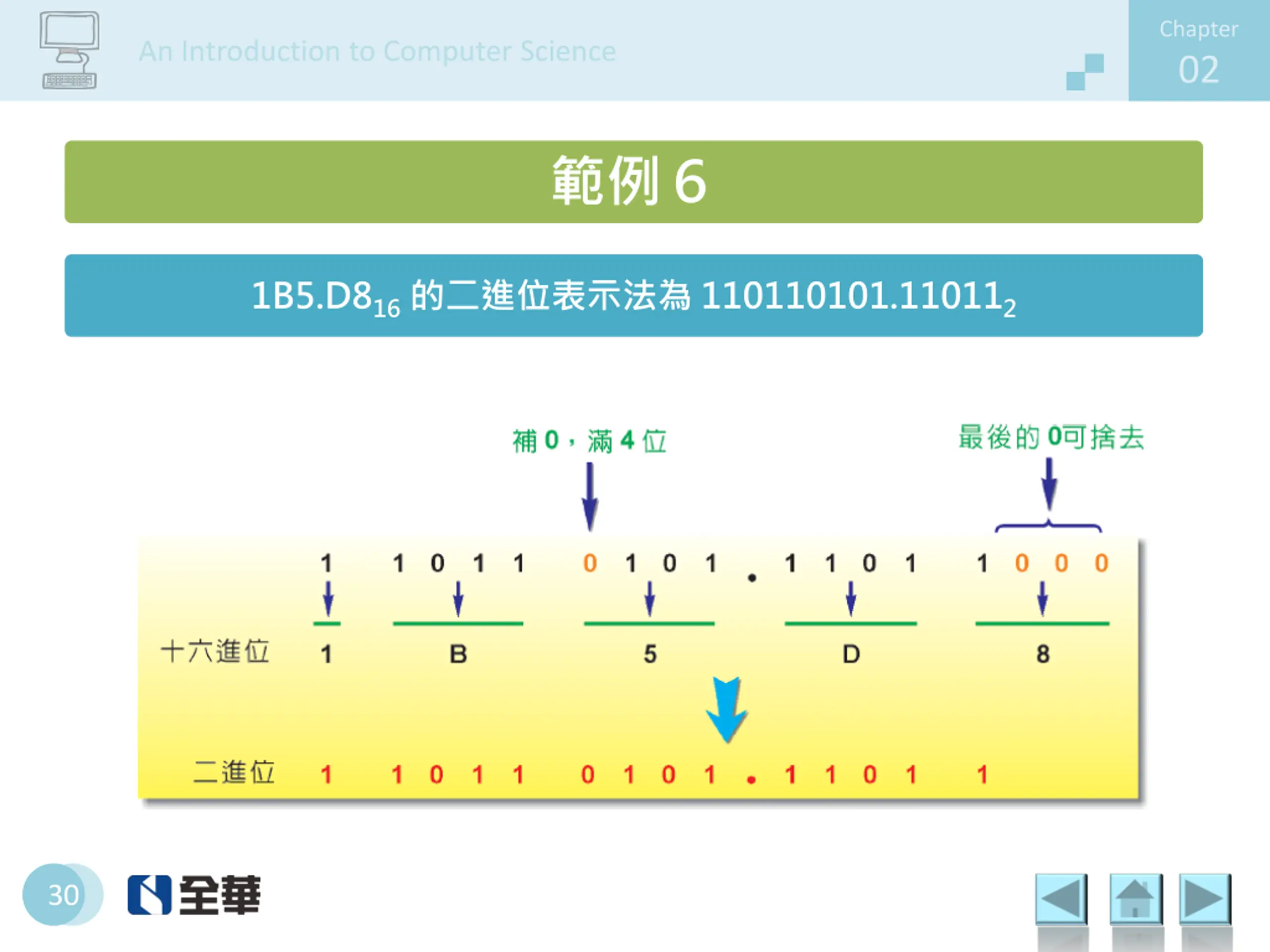 An Introduction to Computer Science

Chapter 02

範例 6

$1B5.D8_{16}$ 的二進位表示法為 $110110101.11011_2$

補 0，滿 4 位

最後的 0可捨去

1 1 0 1 1 0 1 0 1 . 1 1 0 1 1 0 0 0

十六進位 1 B 5 D 8

二進位 1 1 0 1 1 0 1 0 1 . 1 1 0 1 1

30

全華